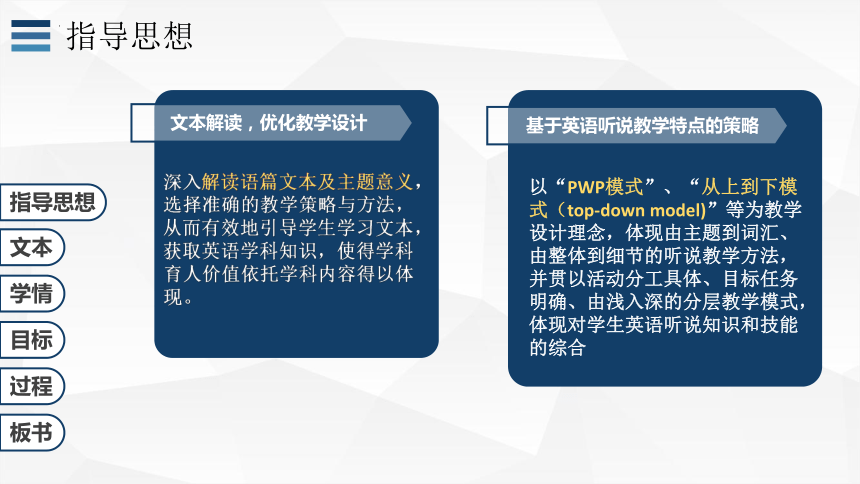 指导思想

指导思想
文本
学情
目标
过程
板书

文本解读，优化教学设计

深入解读语篇文本及主题意义，选择准确的教学策略与方法，从而有效地引导学生学习文本，获取英语学科知识，使得学科育人价值依托学科内容得以体现。

基于英语听说教学特点的策略

以“PWP模式”、“从上到下模式（top-down model）”等为教学设计理念，体现由主题到词汇、由整体到细节的听说教学方法，并贯以活动分工具体、目标任务明确、由浅入深的分层教学模式，体现对学生英语听说知识和技能的综合